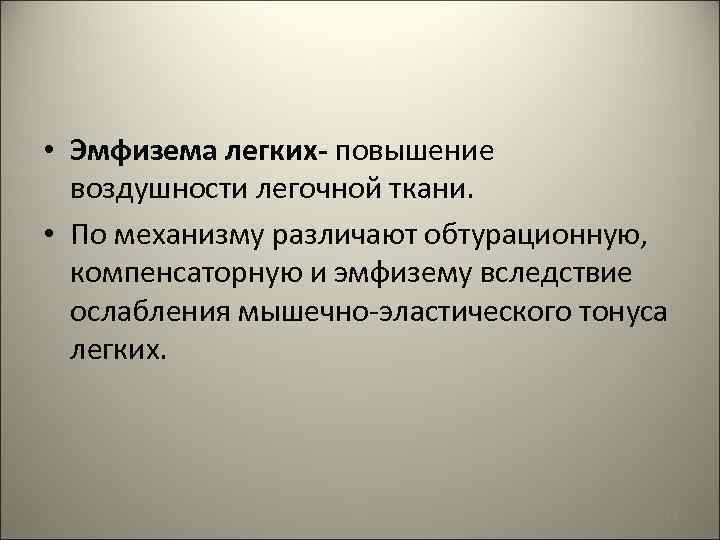 • Эмфизема легких- повышение воздушности легочной ткани.

• По механизму различают обтурационную, компенсаторную и эмфизему вследствие ослабления мышечно-эластического тонуса легких.